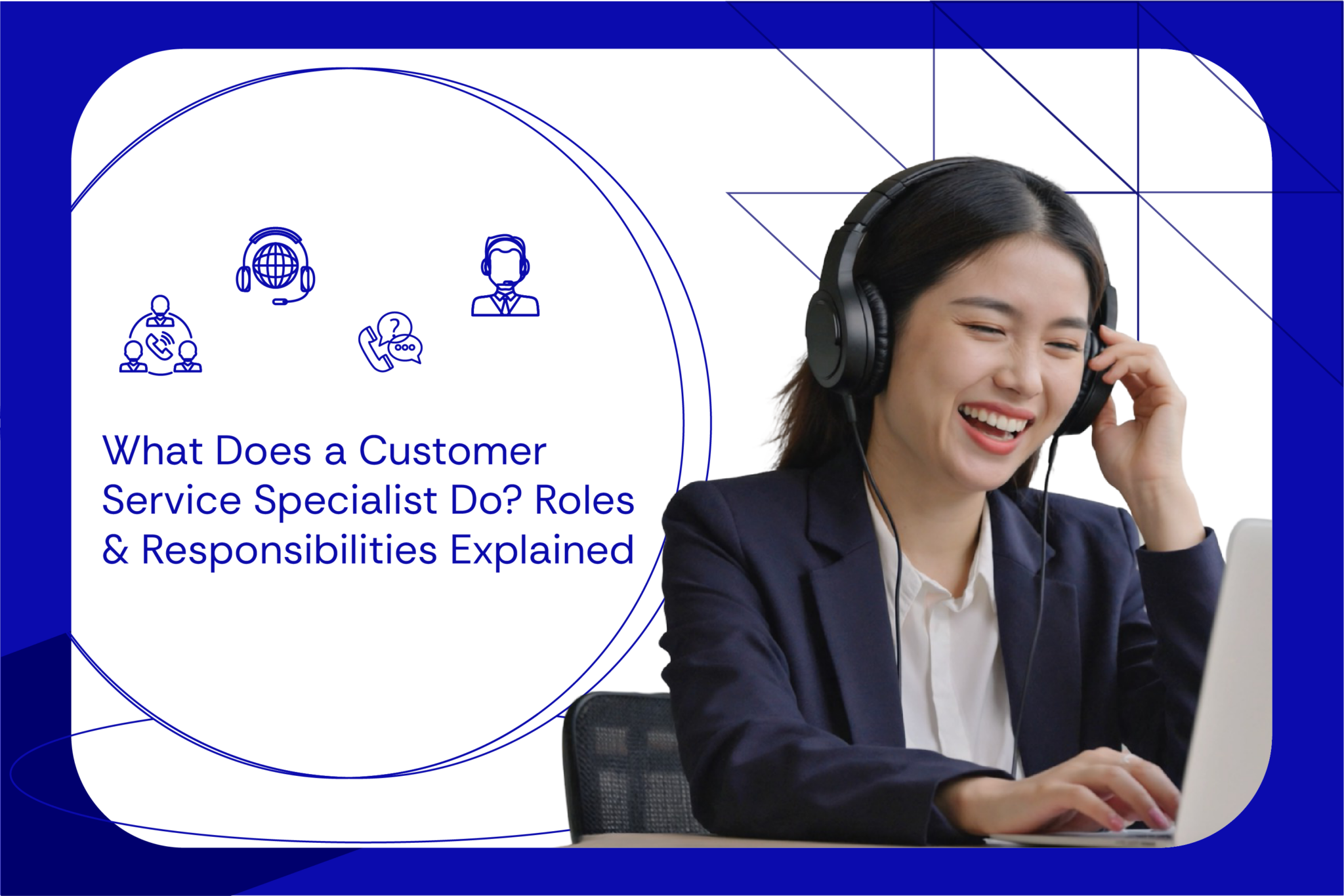 What Does a Customer Service Specialist Do? Roles & Responsibilities Explained